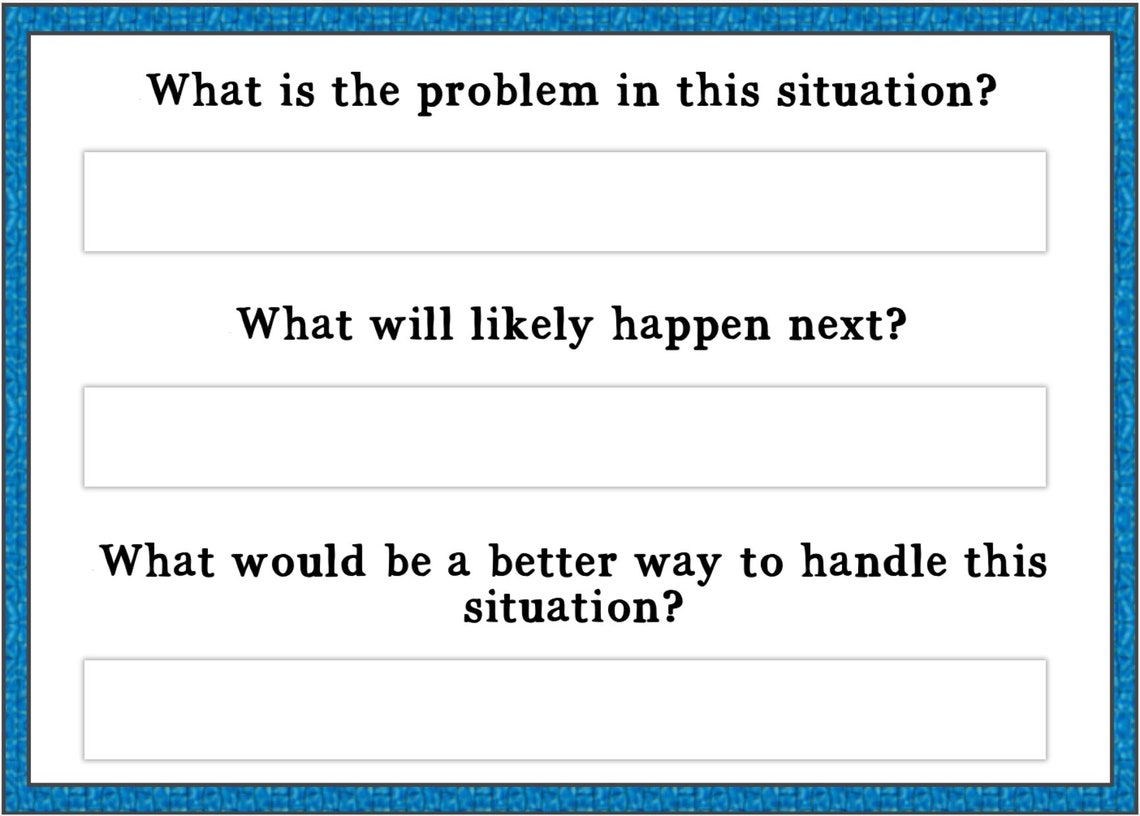 What is the problem in this situation?

What will likely happen next?

What would be a better way to handle this situation?